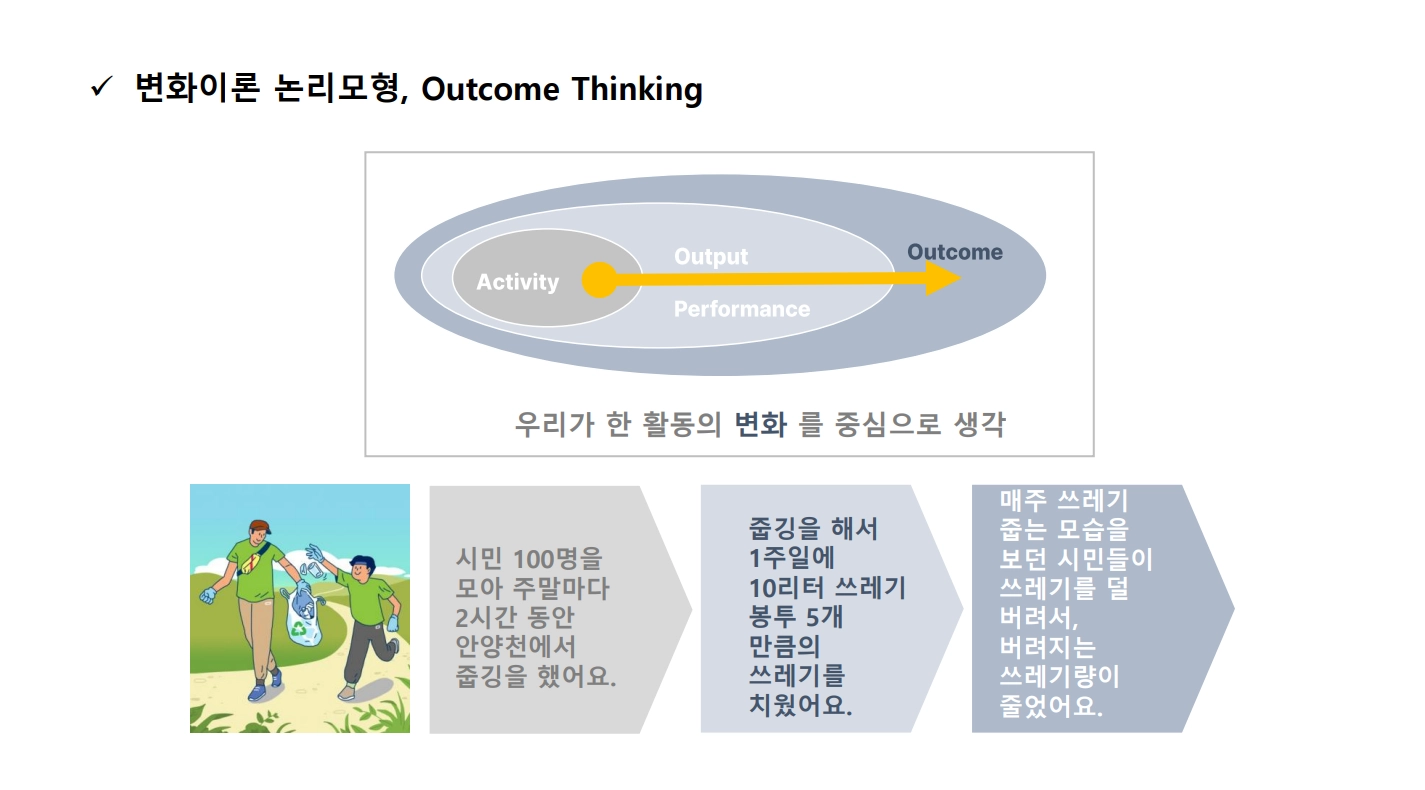 ✓ 변화이론 논리모형, Outcome Thinking

Activity

Output

Performance

Outcome

우리가 한 활동의 변화 를 중심으로 생각

시민 100명을 모아 주말마다 2시간 동안 안양천에서 줍깅을 했어요.

줍깅을 해서 1주일에 10리터 쓰레기 봉투 5개 만큼의 쓰레기를 치웠어요.

매주 쓰레기 줍는 모습을 보던 시민들이 쓰레기를 덜 버려서, 버려지는 쓰레기량이 줄었어요.